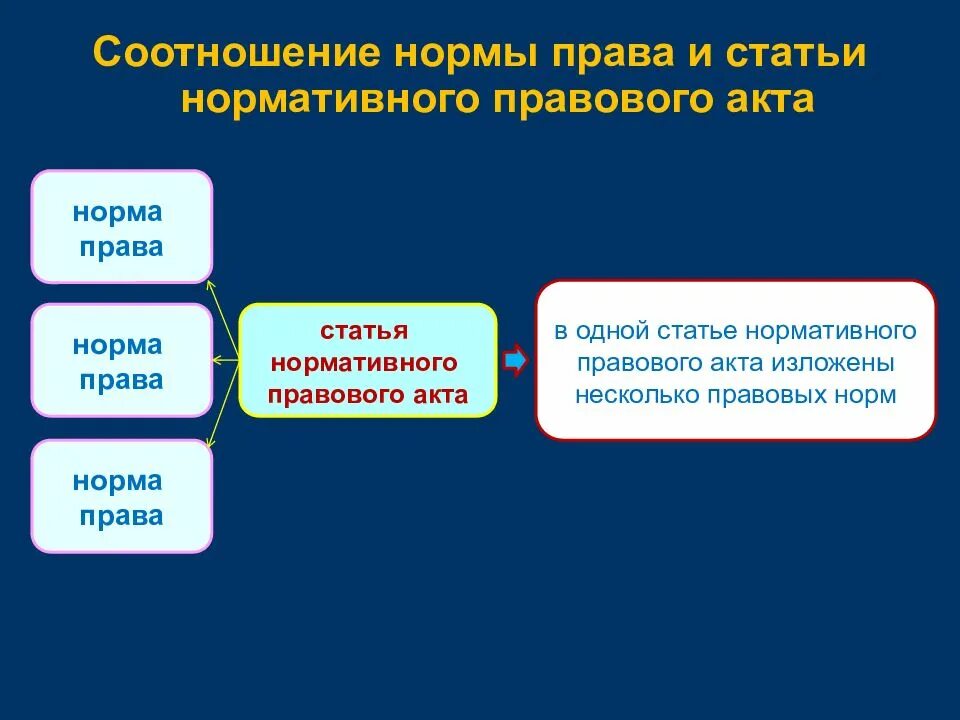 Соотношение нормы права и статьи нормативного правового акта

норма права

норма права

норма права

статья нормативного правового акта

в одной статье нормативного правового акта изложены несколько правовых норм